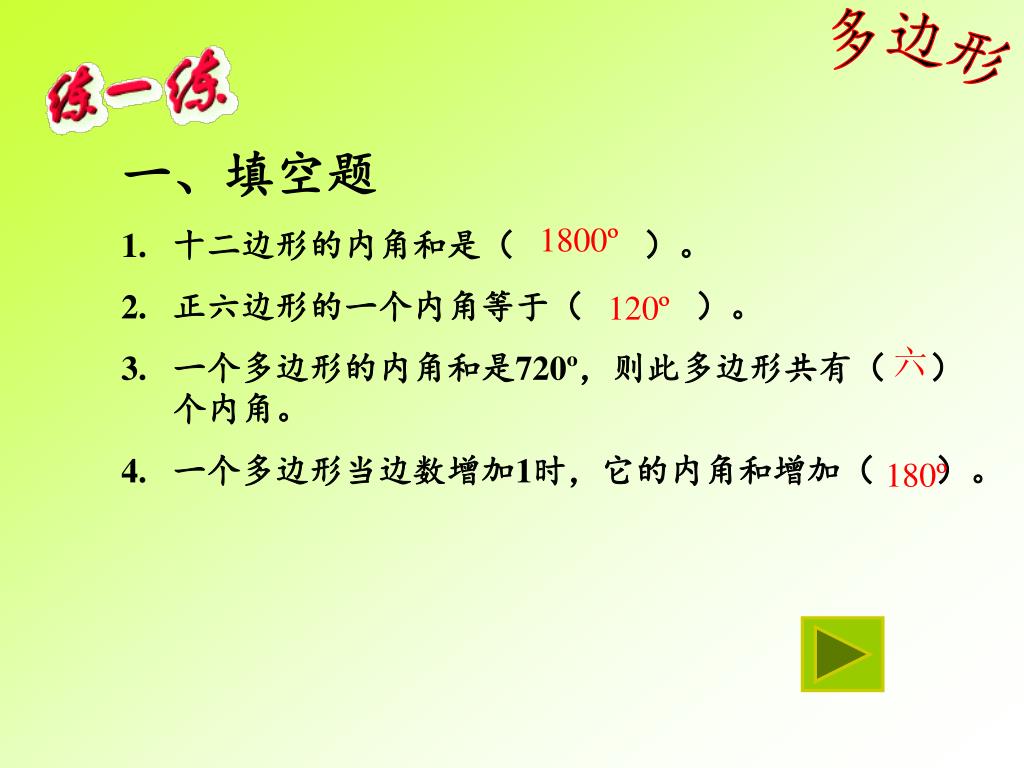 多边形

练一练

一、填空题

1. 十二边形的内角和是（ 1800º ）。

2. 正六边形的一个内角等于（ 120º ）。

3. 一个多边形的内角和是720º，则此多边形共有（ 六 ）个内角。

4. 一个多边形当边数增加1时，它的内角和增加（ 180º ）。